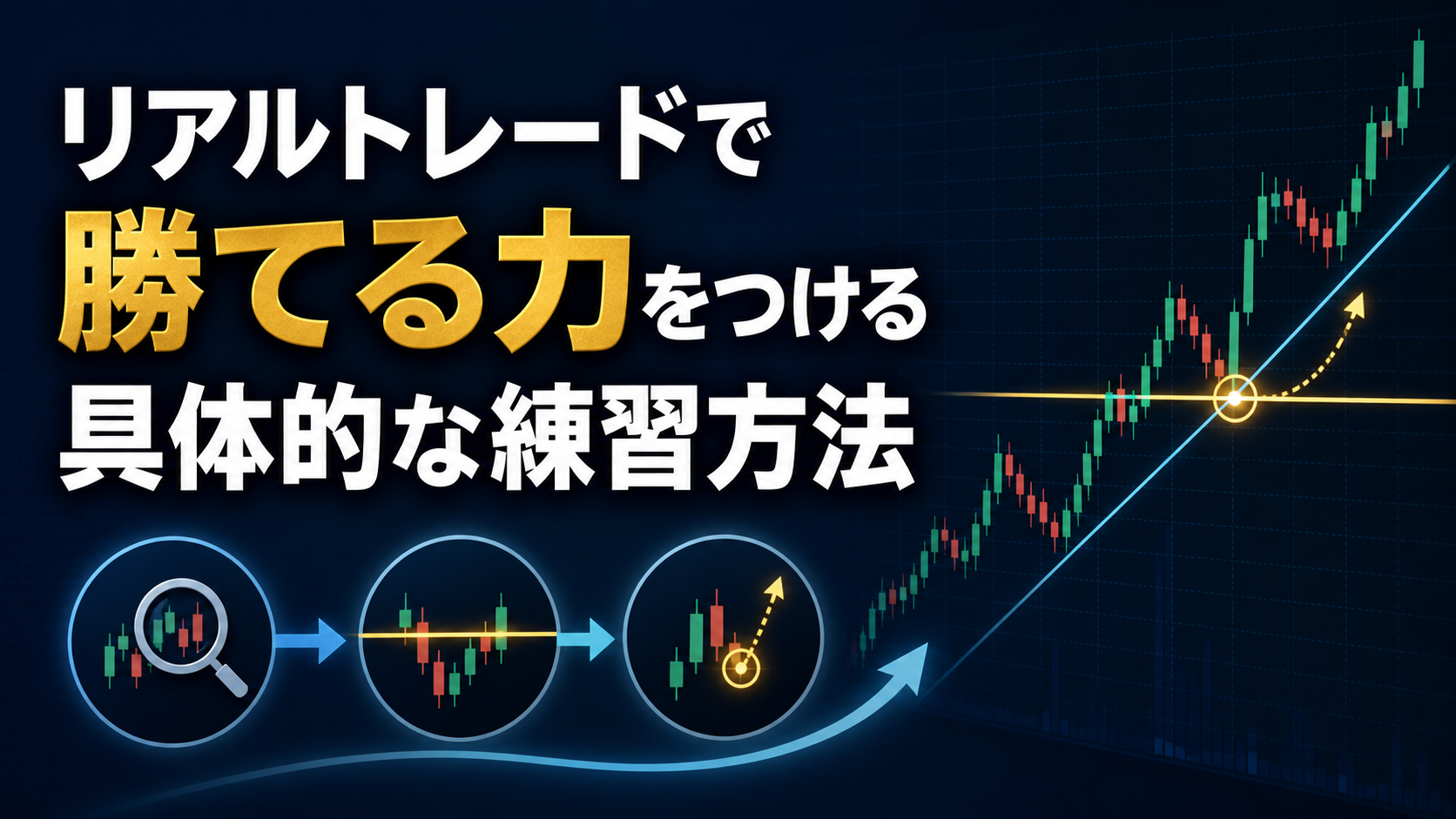 リアルトレードで
勝てる力をつける
具体的な練習方法